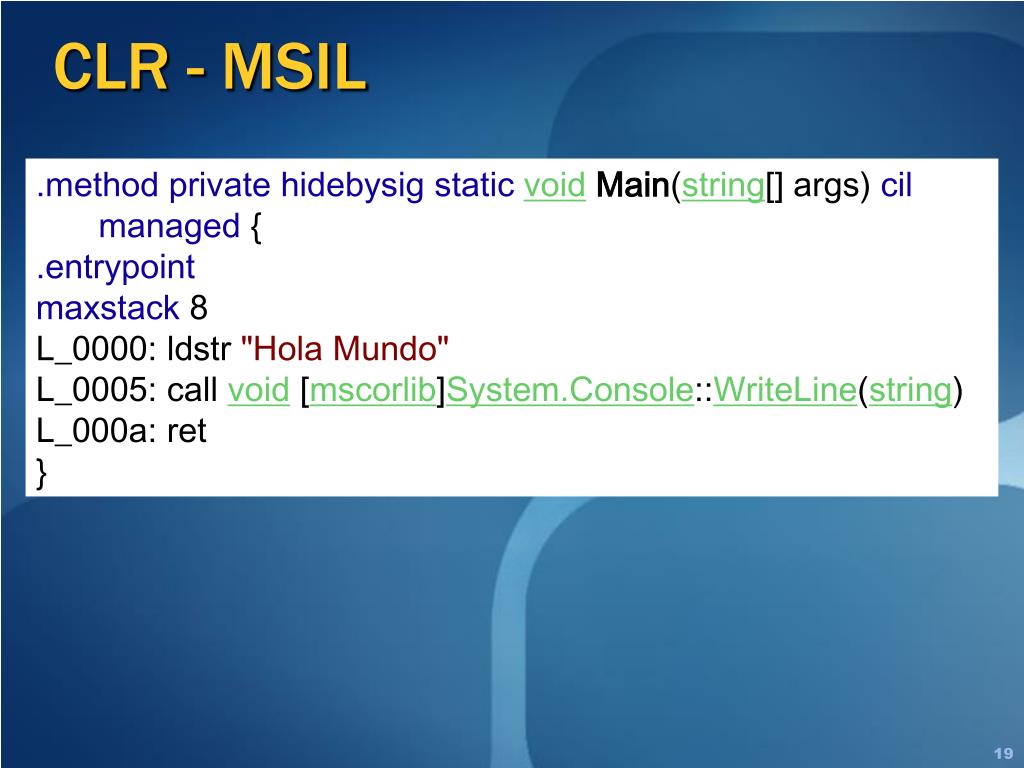 CLR - MSIL

.method private hidebysig static void Main(string[] args) cil managed {
.entrypoint
maxstack 8
L_0000: ldstr "Hola Mundo"
L_0005: call void [mscorlib]System.Console::WriteLine(string)
L_000a: ret
}

19